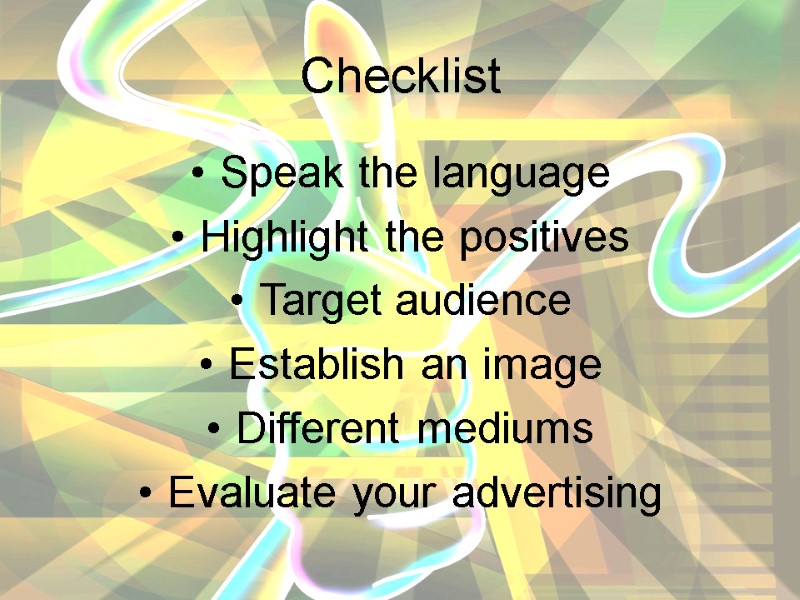 Checklist

• Speak the language
• Highlight the positives
• Target audience
• Establish an image
• Different mediums
• Evaluate your advertising